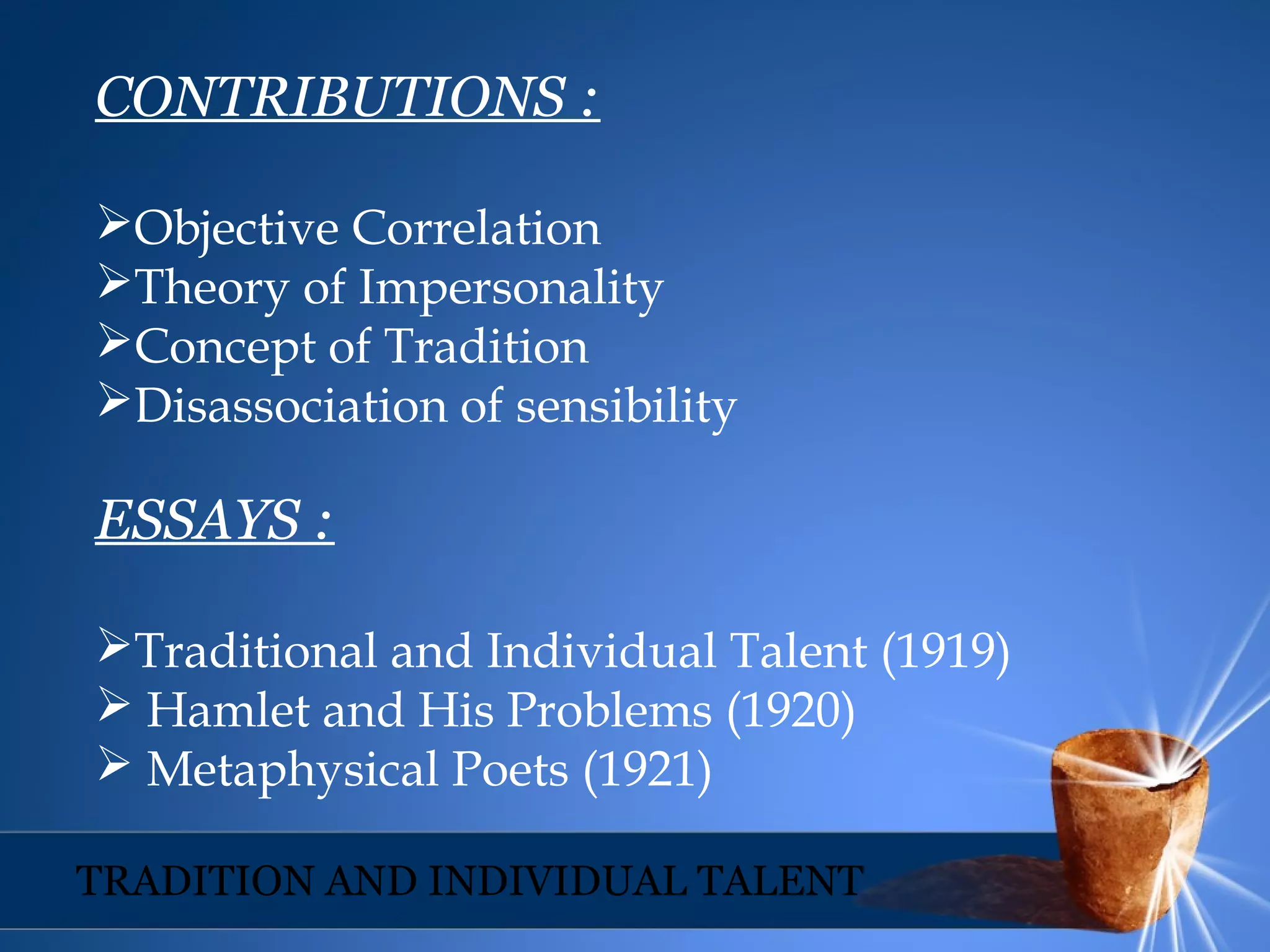 CONTRIBUTIONS :

➢Objective Correlation
➢Theory of Impersonality
➢Concept of Tradition
➢Disassociation of sensibility

ESSAYS :

➢Traditional and Individual Talent (1919)
➢ Hamlet and His Problems (1920)
➢ Metaphysical Poets (1921)

TRADITION AND INDIVIDUAL TALENT